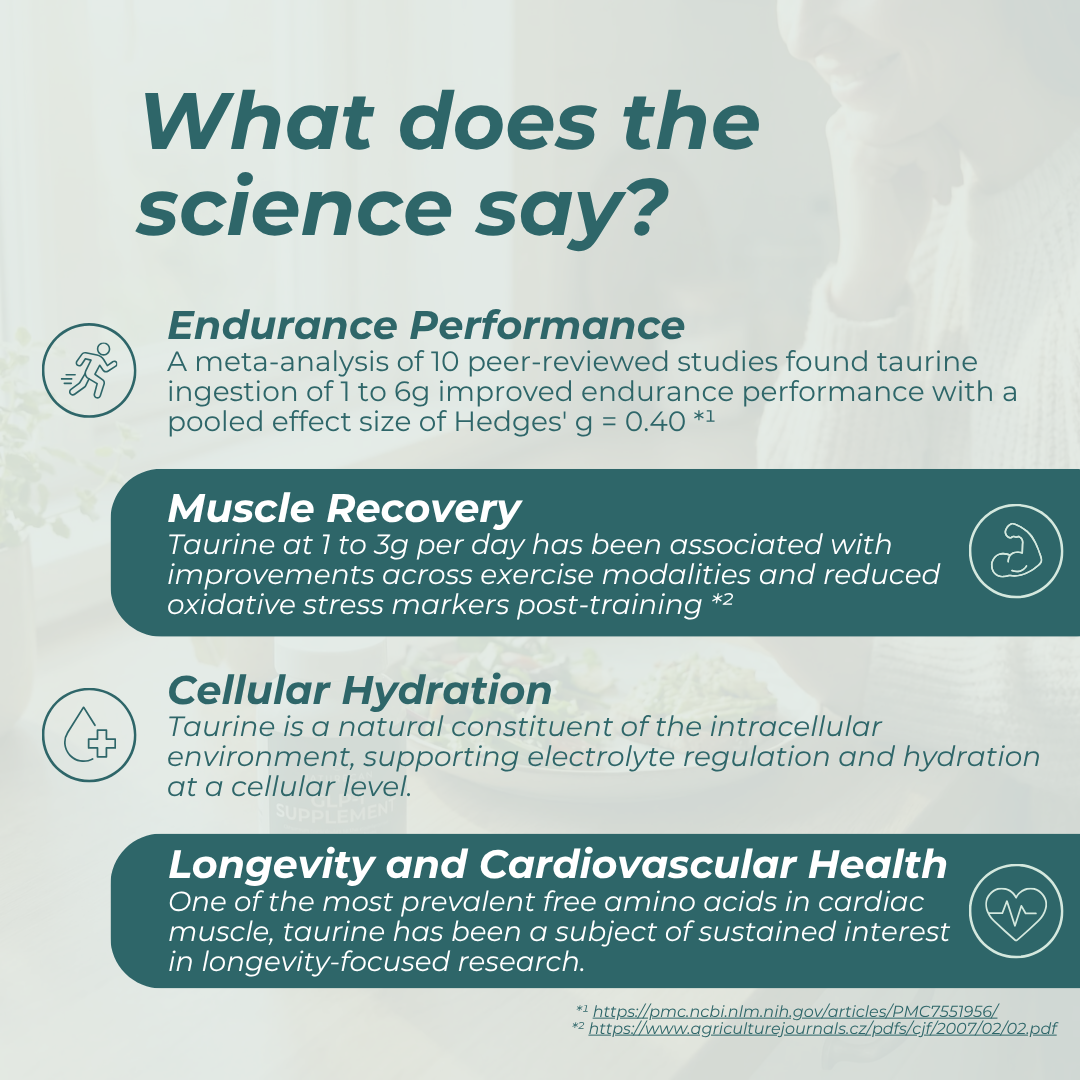 What does the science say?

Endurance Performance
A meta-analysis of 10 peer-reviewed studies found taurine ingestion of 1 to 6g improved endurance performance with a pooled effect size of Hedges' g = 0.40 *¹

Muscle Recovery
Taurine at 1 to 3g per day has been associated with improvements across exercise modalities and reduced oxidative stress markers post-training *²

Cellular Hydration
Taurine is a natural constituent of the intracellular environment, supporting electrolyte regulation and hydration at a cellular level.

SUPPLEMENT

Longevity and Cardiovascular Health
One of the most prevalent free amino acids in cardiac muscle, taurine has been a subject of sustained interest in longevity-focused research.

*¹ https://pmc.ncbi.nlm.nih.gov/articles/PMC7551956/
*² https://www.agriculturejournals.cz/pdfs/cjf/2007/02/02.pdf